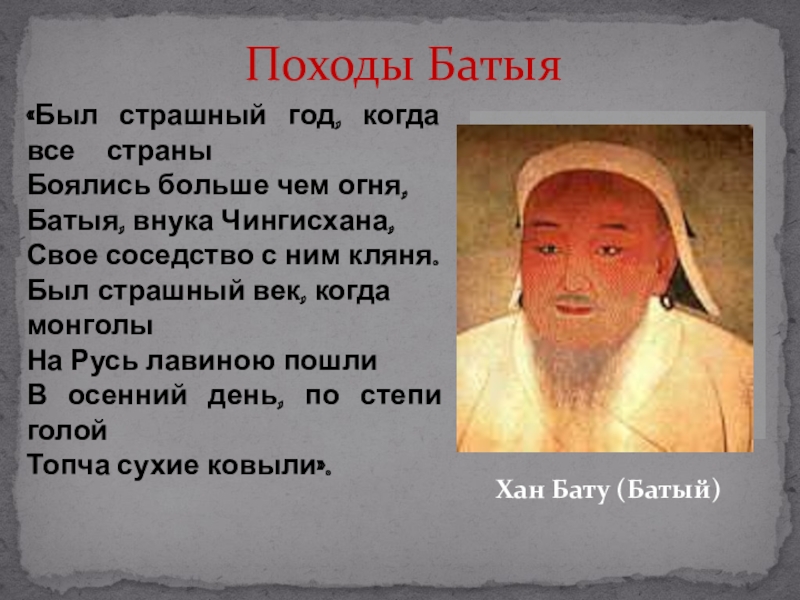 Походы Батыя

«Был страшный год, когда все страны
Боялись больше чем огня,
Батыя, внука Чингисхана,
Свое соседство с ним кляня.
Был страшный век, когда монголы
На Русь лавиною пошли
В осенний день, по степи голой
Топча сухие ковыли».

Хан Бату (Батый)